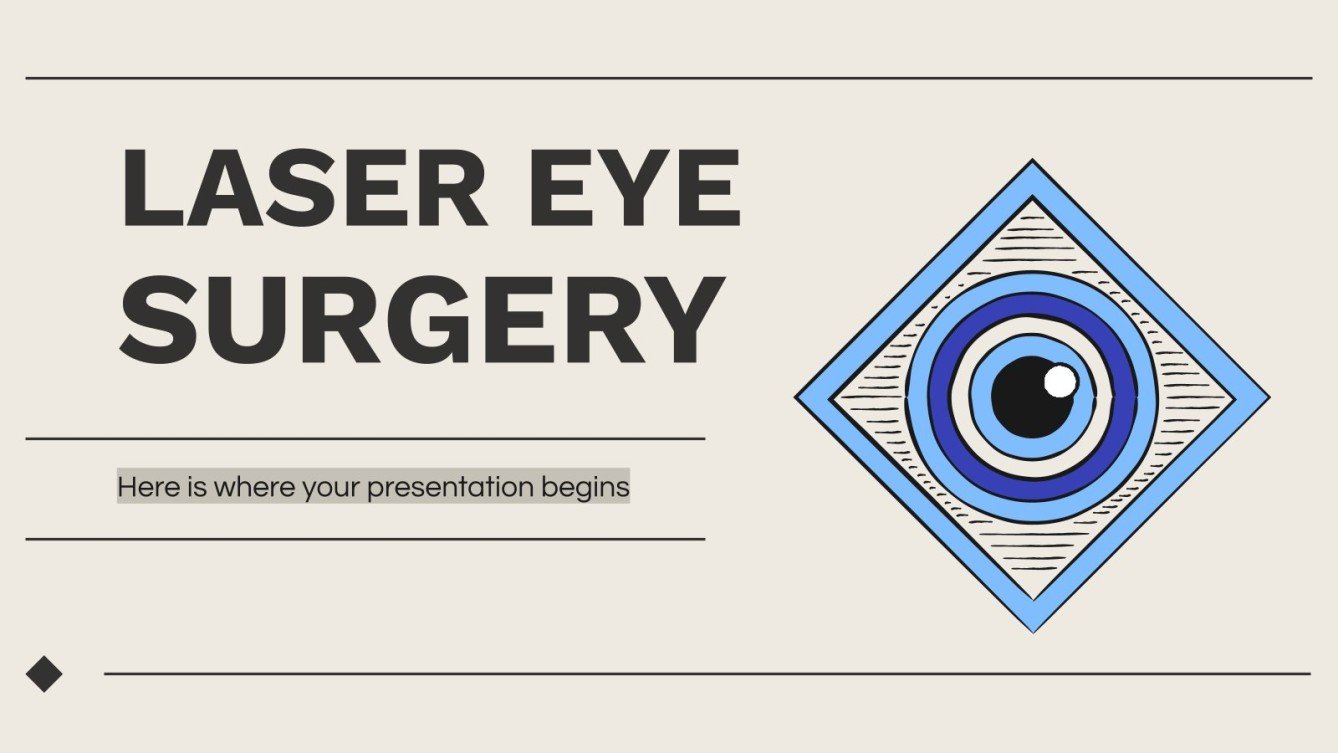 LASER EYE SURGERY

Here is where your presentation begins